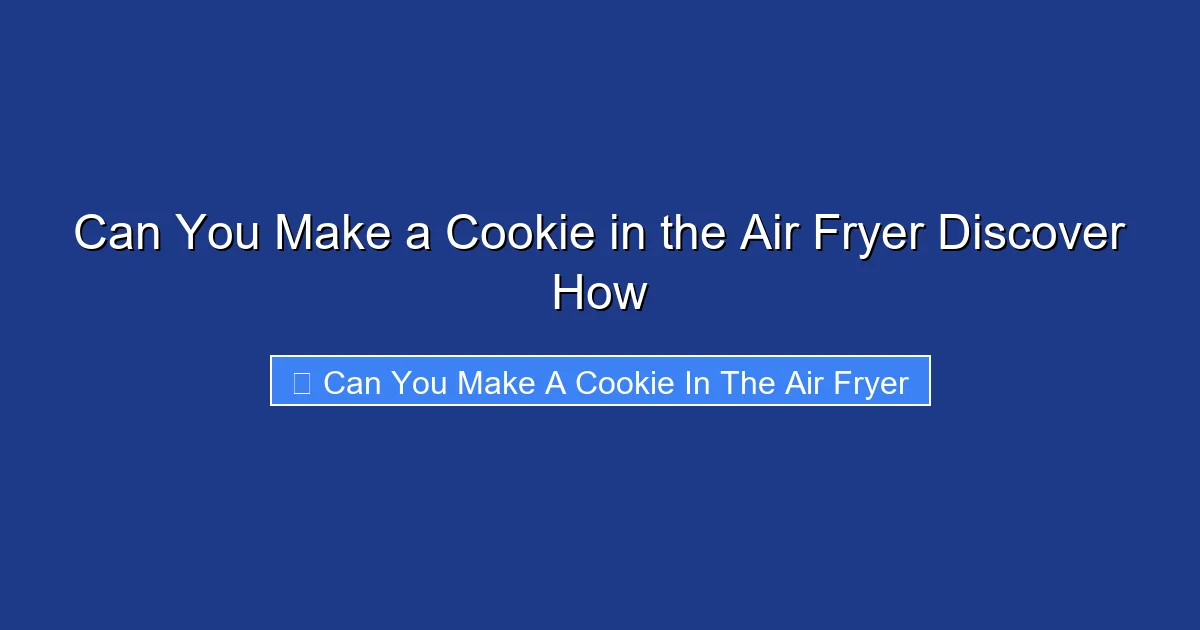 Can You Make a Cookie in the Air Fryer Discover How

Can You Make A Cookie In The Air Fryer